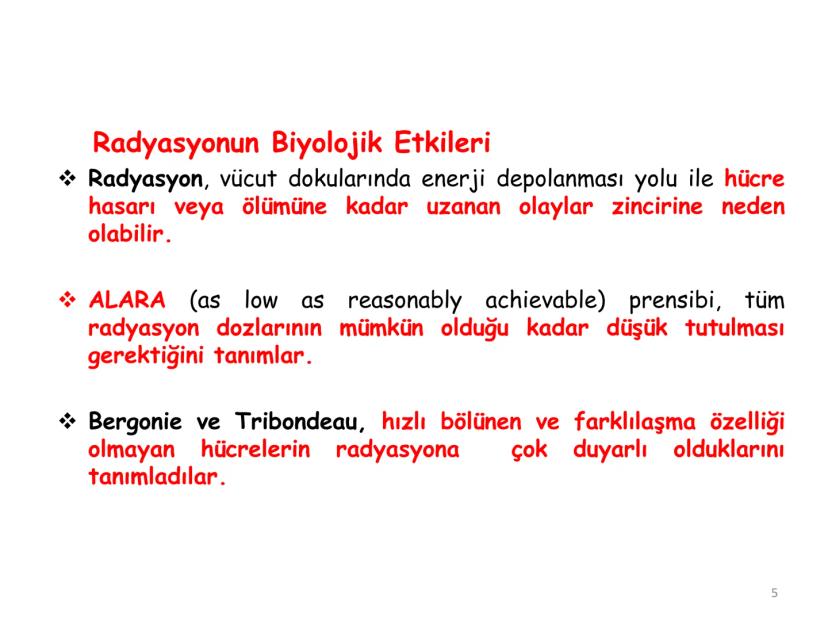 Radyasyonun Biyolojik Etkileri

❖ Radyasyon, vücut dokularında enerji depolanması yolu ile hücre hasarı veya ölümüne kadar uzanan olaylar zincirine neden olabilir.

❖ ALARA (as low as reasonably achievable) prensibi, tüm radyasyon dozlarının mümkün olduğu kadar düşük tutulması gerektiğini tanımlar.

❖ Bergonie ve Tribondeau, hızlı bölünen ve farklılaşma özelliği olmayan hücrelerin radyasyona çok duyarlı olduklarını tanımladılar.

5